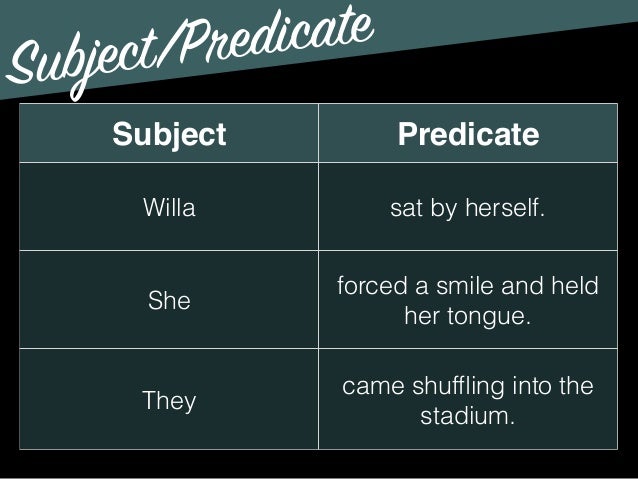 Subject/Predicate

| Subject | Predicate |
|---|---|
| Willa | sat by herself. |
| She | forced a smile and held her tongue. |
| They | came shuffling into the stadium. |